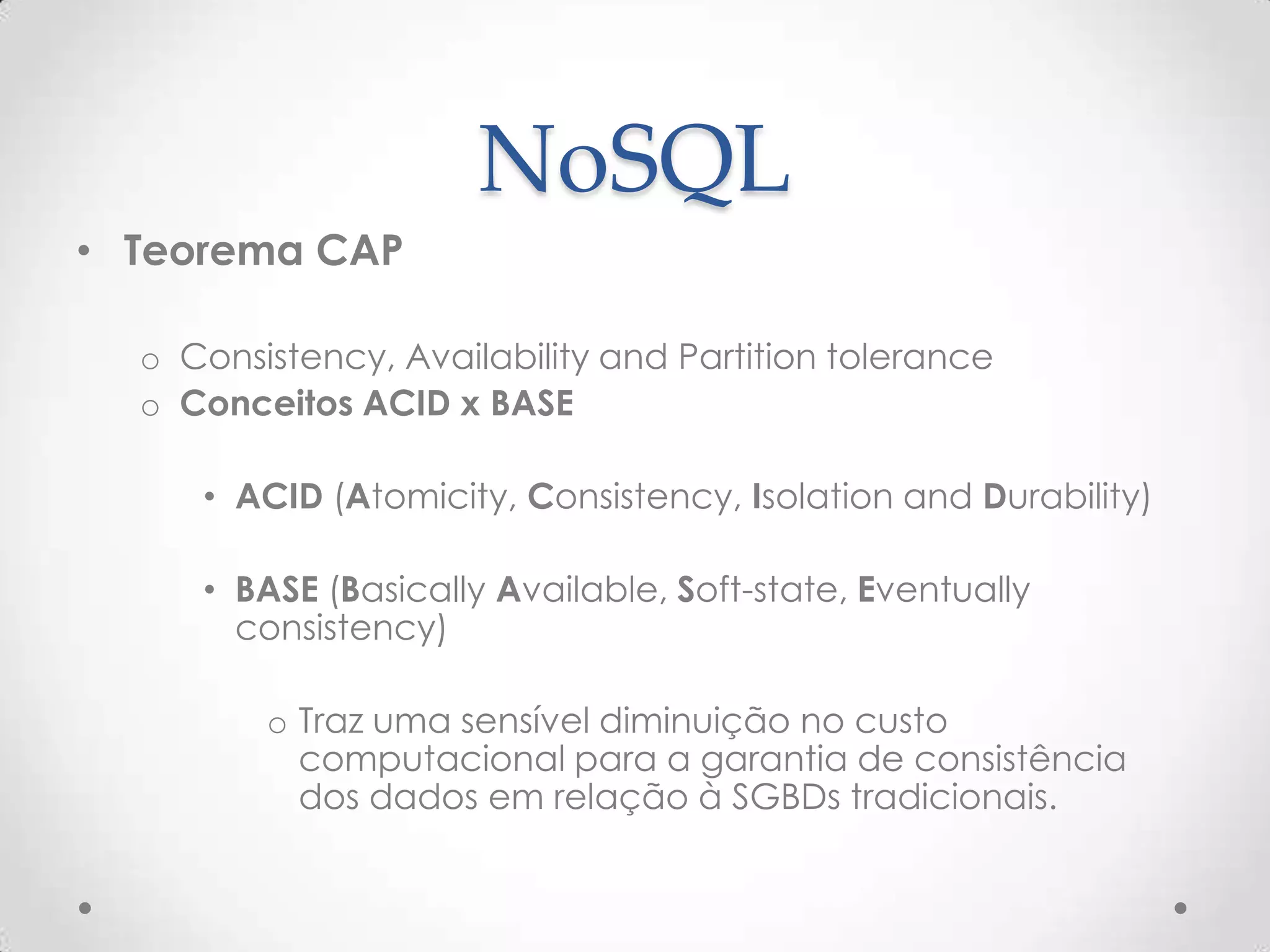 NoSQL

• Teorema CAP

o Consistency, Availability and Partition tolerance
o Conceitos ACID x BASE

• ACID (Atomicity, Consistency, Isolation and Durability)

• BASE (Basically Available, Soft-state, Eventually consistency)

o Traz uma sensível diminuição no custo computacional para a garantia de consistência dos dados em relação à SGBDs tradicionais.